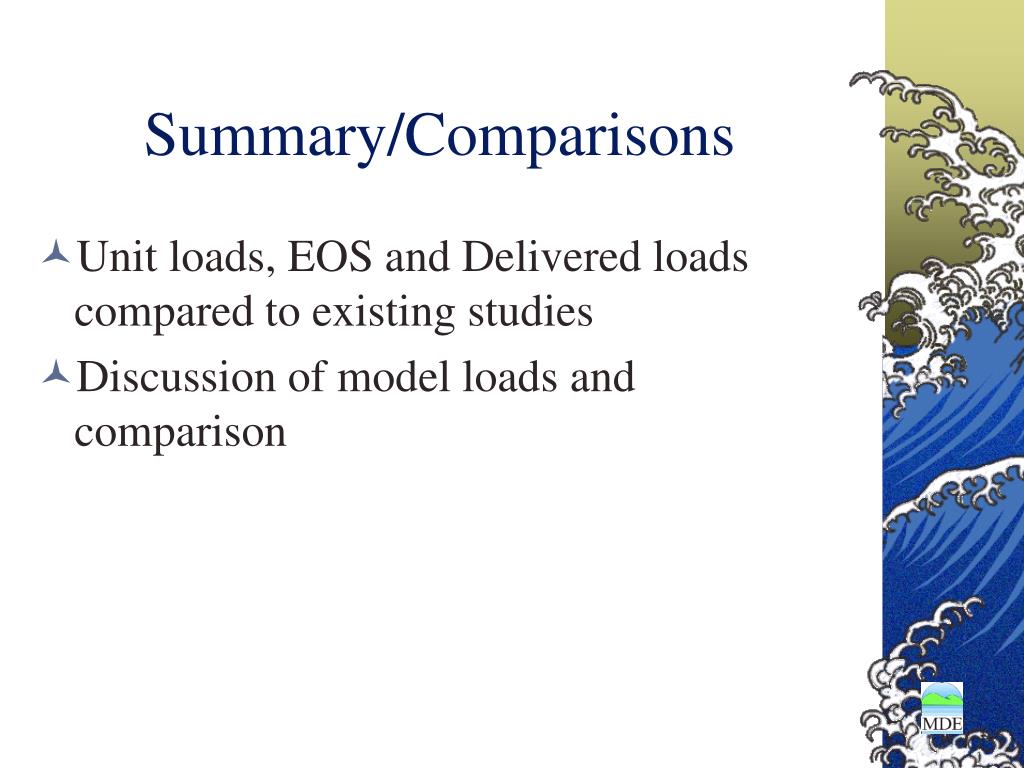 Summary/Comparisons

Unit loads, EOS and Delivered loads compared to existing studies

Discussion of model loads and comparison

MDE